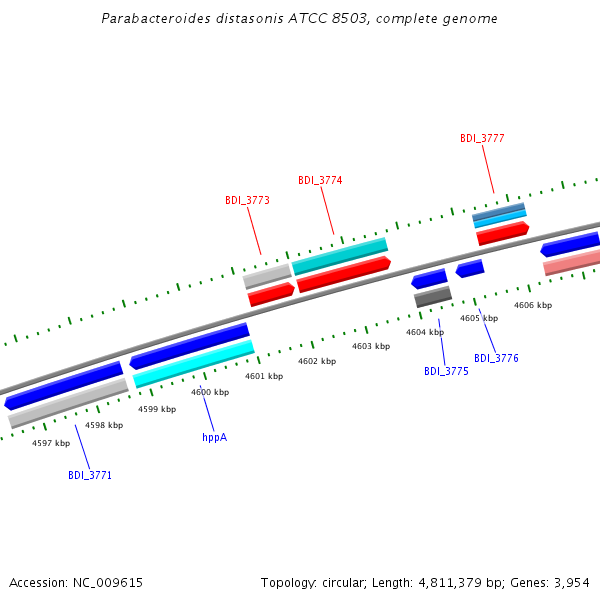 Parabacteroides distasonis ATCC 8503, complete genome

BDI_3777

BDI_3774

BDI_3773

4606 kbp

4605 kbp

4604 kbp

4603 kbp

4602 kbp

4601 kbp

4600 kbp

4599 kbp

4598 kbp

4597 kbp

BDI_3776

BDI_3775

hppA

BDI_3771

Accession: NC_009615

Topology: circular; Length: 4,811,379 bp; Genes: 3,954